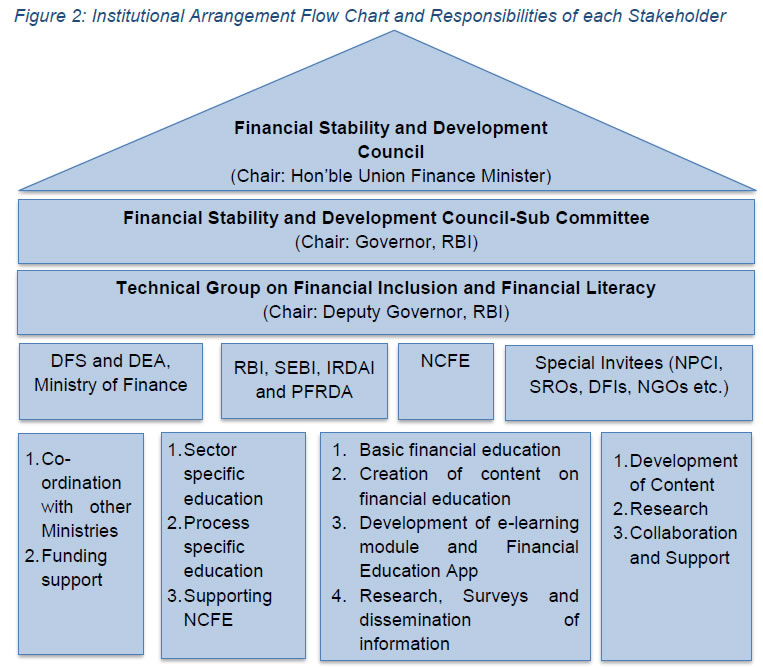 Figure 2: Institutional Arrangement Flow Chart and Responsibilities of each Stakeholder

Financial Stability and Development Council
(Chair: Hon'ble Union Finance Minister)

Financial Stability and Development Council-Sub Committee
(Chair: Governor, RBI)

Technical Group on Financial Inclusion and Financial Literacy
(Chair: Deputy Governor, RBI)

DFS and DEA, Ministry of Finance

RBI, SEBI, IRDAI and PFRDA

NCFE

Special Invitees (NPCI, SROs, DFIs, NGOs etc.)

1. Co-ordination with other Ministries
2. Funding support

1. Sector specific education
2. Process specific education
3. Supporting NCFE

1. Basic financial education
2. Creation of content on financial education
3. Development of e-learning module and Financial Education App
4. Research, Surveys and dissemination of information

1. Development of Content
2. Research
3. Collaboration and Support